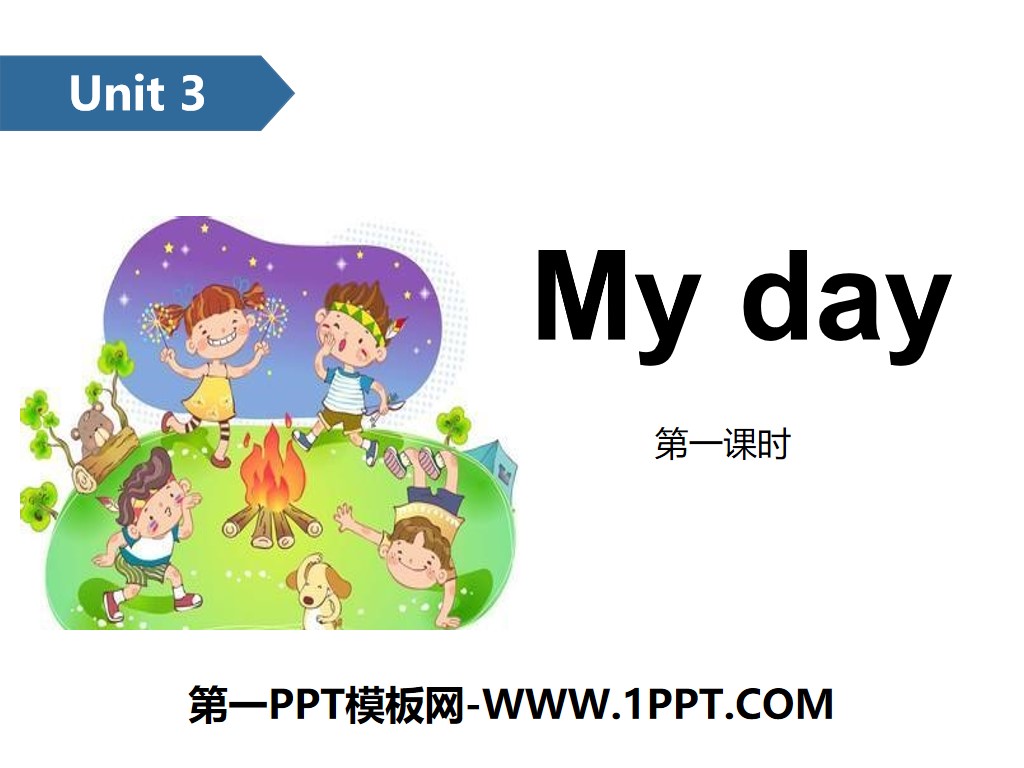 Unit 3

My day

第一课时

第一PPT模板网-WWW.1PPT.COM